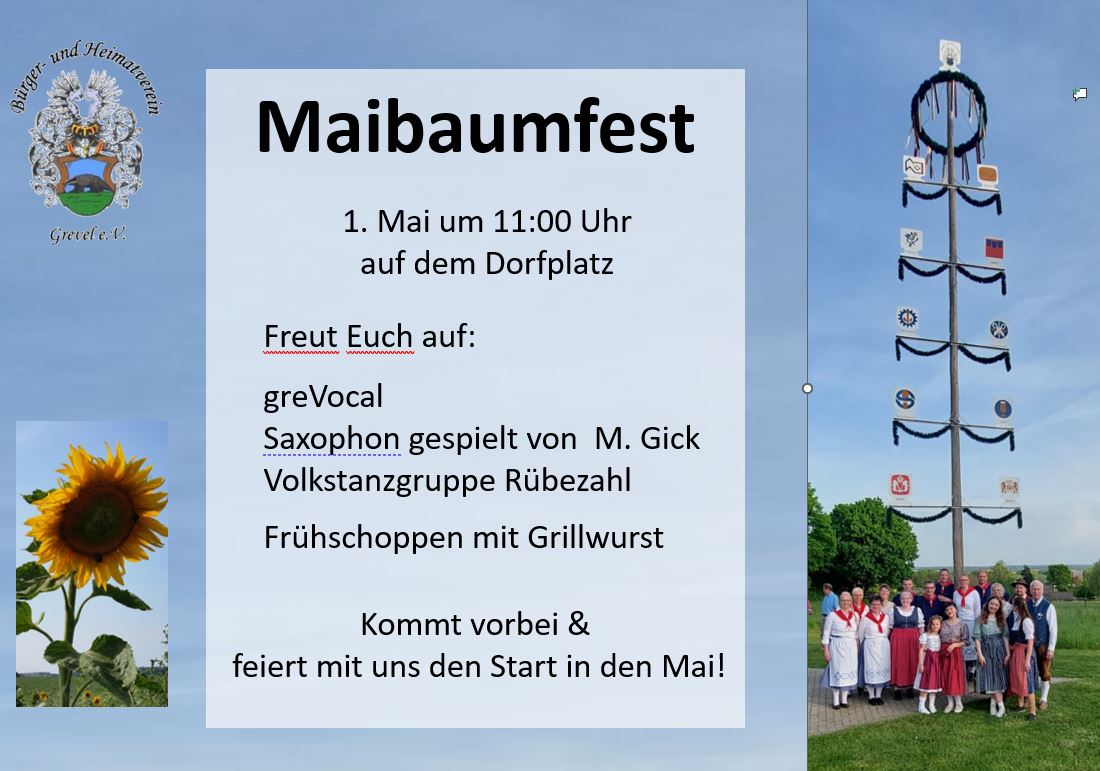 Bürger- und Heimatverein
Grevel e.V.

Maibaumfest

1. Mai um 11:00 Uhr
auf dem Dorfplatz

Freut Euch auf:

greVocal
Saxophon gespielt von M. Gick
Volkstanzgruppe Rübezahl

Frühschoppen mit Grillwurst

Kommt vorbei &
feiert mit uns den Start in den Mai!